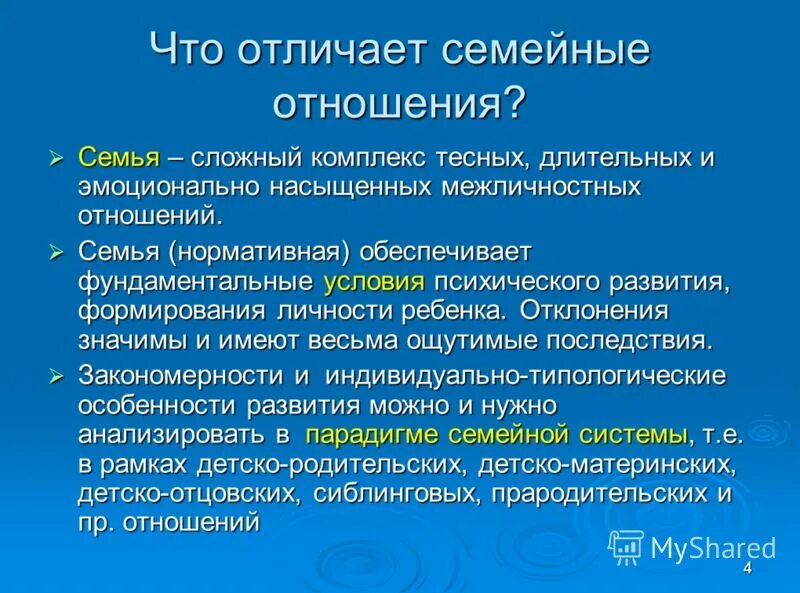 Что отличает семейные отношения?

➢ Семья – сложный комплекс тесных, длительных и эмоционально насыщенных межличностных отношений.

➢ Семья (нормативная) обеспечивает фундаментальные условия психического развития, формирования личности ребенка. Отклонения значимы и имеют весьма ощутимые последствия.

➢ Закономерности и индивидуально-типологические особенности развития можно и нужно анализировать в парадигме семейной системы, т.е. в рамках детско-родительских, детско-материнских, детско-отцовских, сиблинговых, прародительских и пр. отношений

MyShared

4